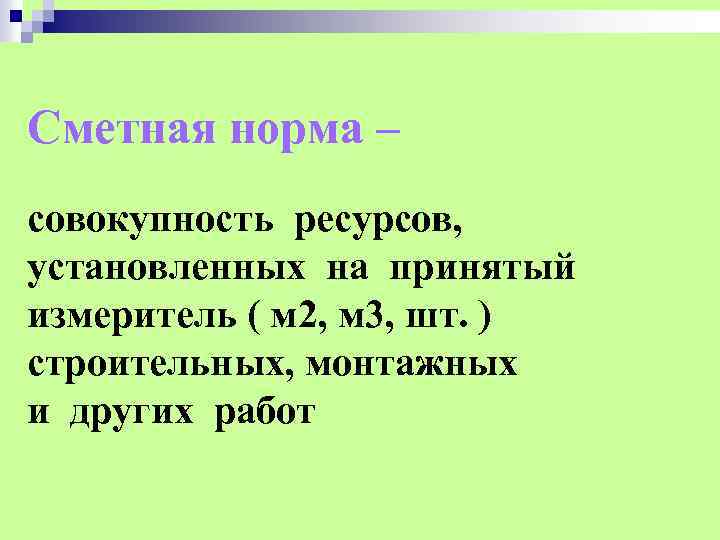 Сметная норма –

совокупность ресурсов, установленных на принятый измеритель ( м2, м3, шт. ) строительных, монтажных и других работ